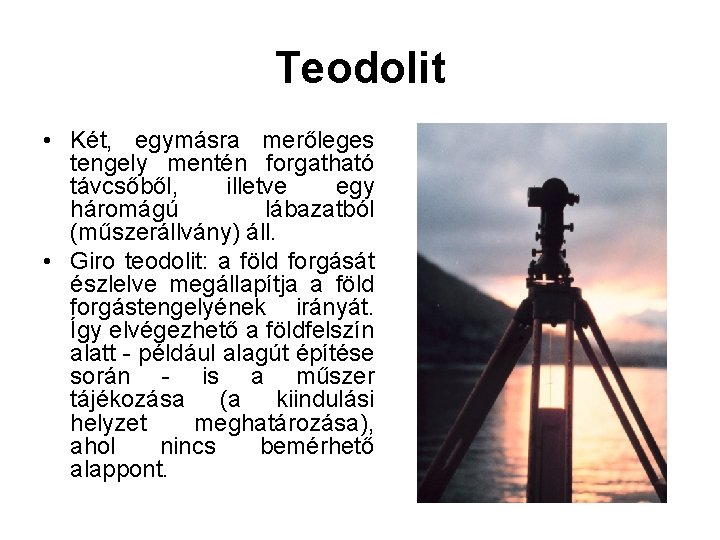 Teodolit

• Két, egymásra merőleges tengely mentén forgatható távcsőből, illetve egy háromágú lábazatból (műszerállvány) áll.

• Giro teodolit: a föld forgását észlelve megállapítja a föld forgástengelyének irányát. Így elvégezhető a földfelszín alatt - például alagút építése során - is a műszer tájékozása (a kiindulási helyzet meghatározása), ahol nincs bemérhető alappont.